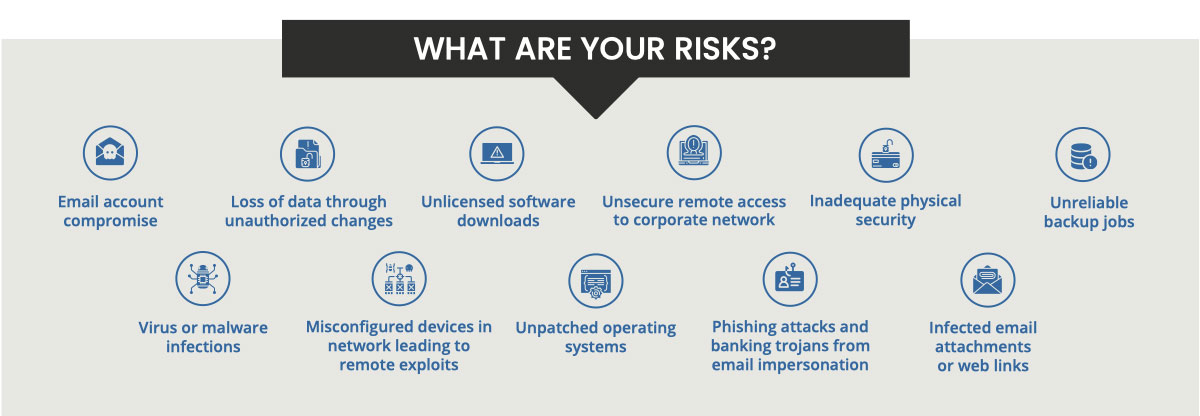 WHAT ARE YOUR RISKS?

Email account compromise

Loss of data through unauthorized changes

Unlicensed software downloads

Unsecure remote access to corporate network

Inadequate physical security

Unreliable backup jobs

Virus or malware infections

Misconfigured devices in network leading to remote exploits

Unpatched operating systems

Phishing attacks and banking trojans from email impersonation

Infected email attachments or web links